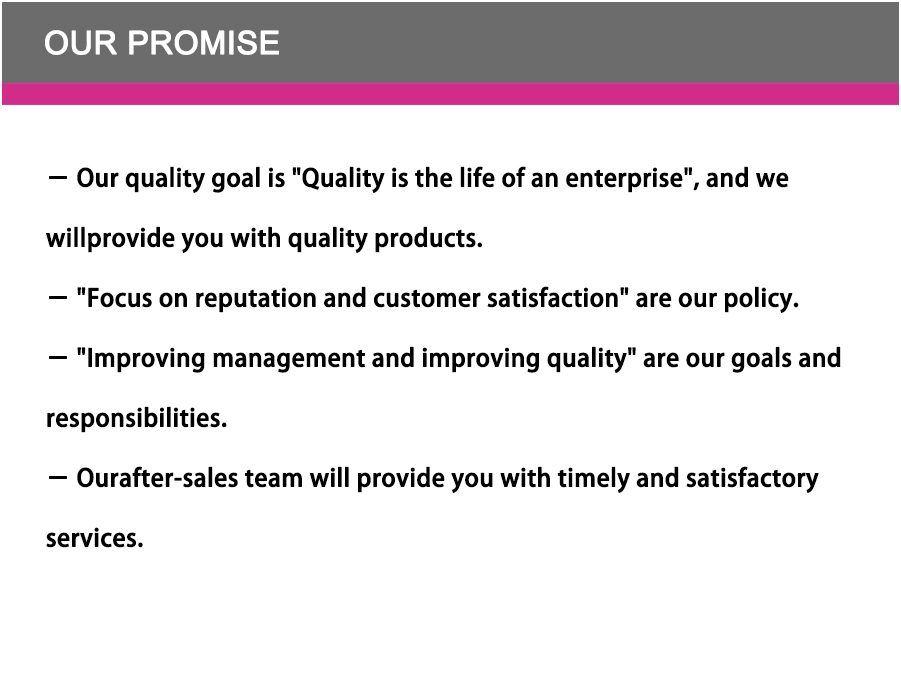 OUR PROMISE

— Our quality goal is "Quality is the life of an enterprise", and we willprovide you with quality products.

— "Focus on reputation and customer satisfaction" are our policy.

— "Improving management and improving quality" are our goals and responsibilities.

— Ourafter-sales team will provide you with timely and satisfactory services.